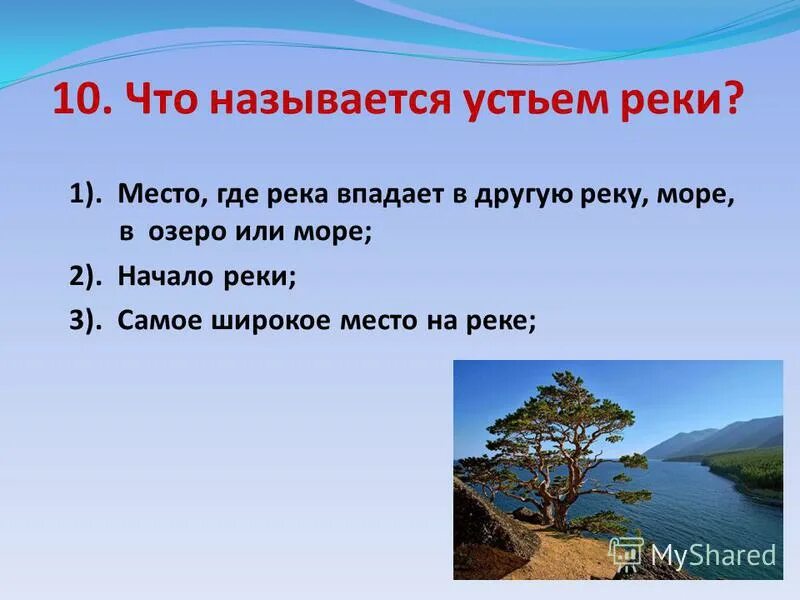 10. Что называется устьем реки?

1). Место, где река впадает в другую реку, море, в озеро или море;

2). Начало реки;

3). Самое широкое место на реке;

MyShared